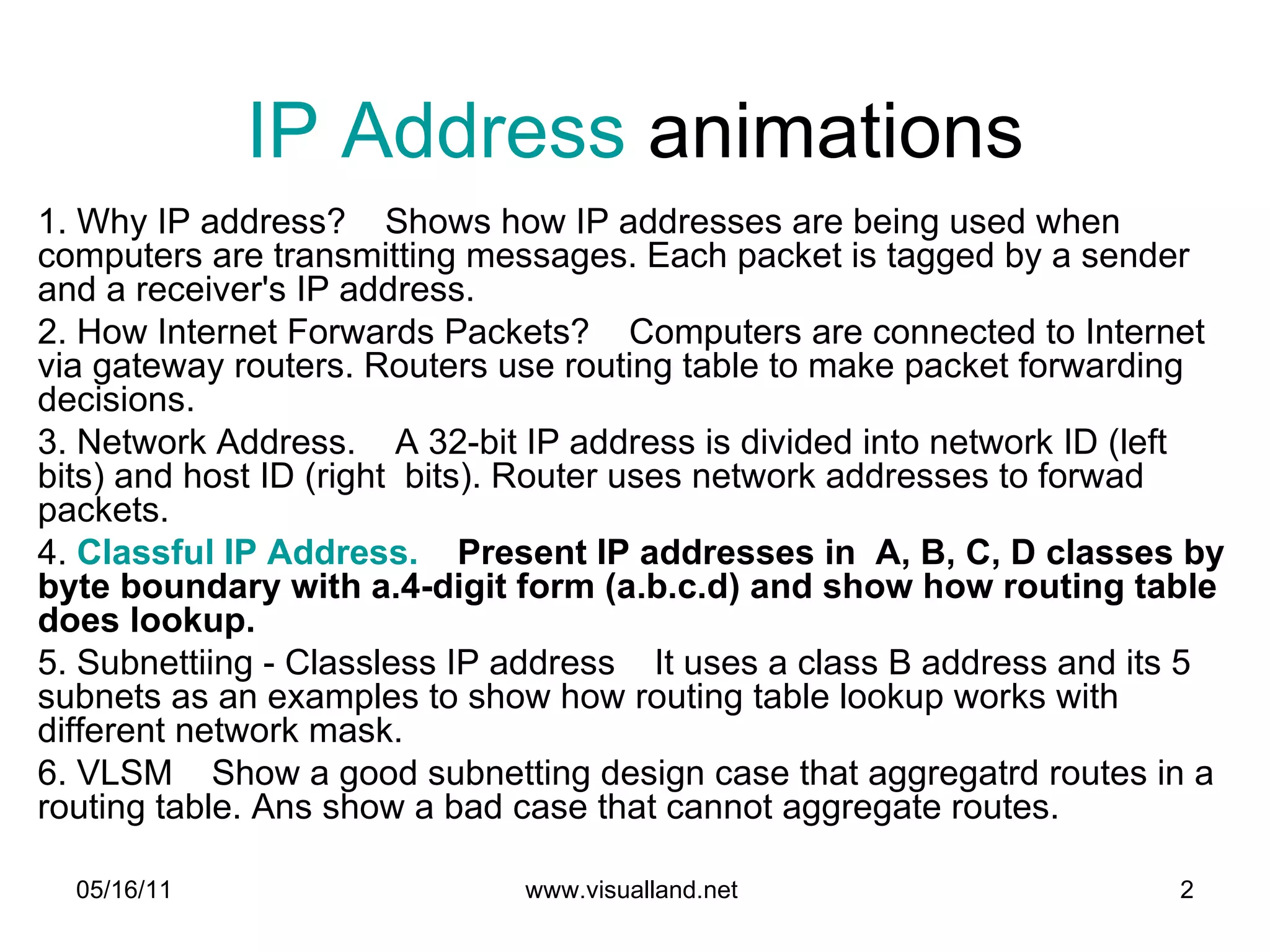 IP Address animations

1. Why IP address?  Shows how IP addresses are being used when computers are transmitting messages. Each packet is tagged by a sender and a receiver's IP address.

2. How Internet Forwards Packets?  Computers are connected to Internet via gateway routers. Routers use routing table to make packet forwarding decisions.

3. Network Address.  A 32-bit IP address is divided into network ID (left bits) and host ID (right bits). Router uses network addresses to forwad packets.

4. Classful IP Address.  Present IP addresses in A, B, C, D classes by byte boundary with a.4-digit form (a.b.c.d) and show how routing table does lookup.

5. Subnettiing - Classless IP address  It uses a class B address and its 5 subnets as an examples to show how routing table lookup works with different network mask.

6. VLSM  Show a good subnetting design case that aggregatrd routes in a routing table. Ans show a bad case that cannot aggregate routes.

05/16/11 www.visualland.net 2